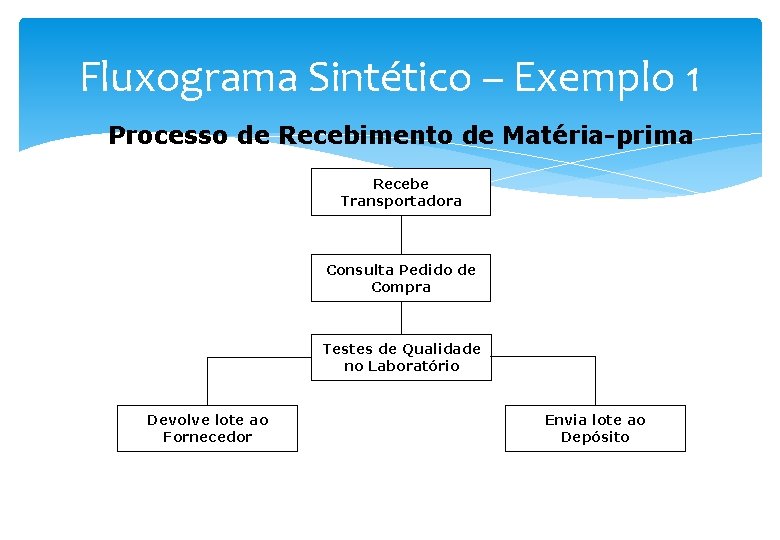 Fluxograma Sintético – Exemplo 1

Processo de Recebimento de Matéria-prima

Recebe Transportadora

Consulta Pedido de Compra

Testes de Qualidade no Laboratório

Devolve lote ao Fornecedor

Envia lote ao Depósito